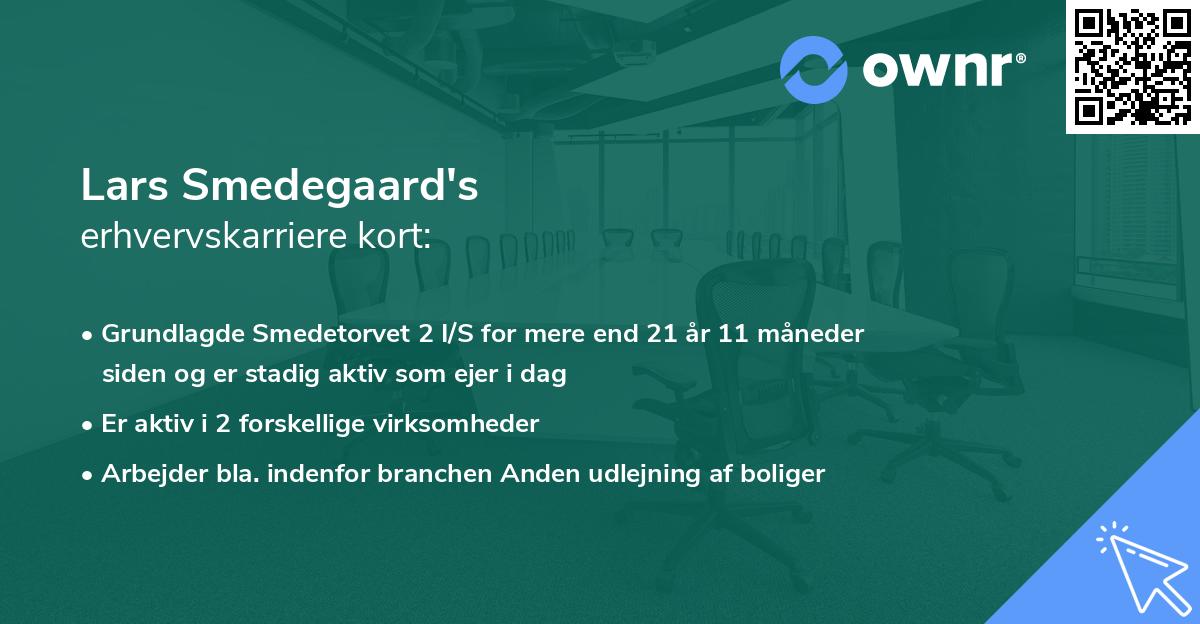 ownr®

Lars Smedegaard's
erhvervskarriere kort:

• Grundlagde Smedetorvet 2 I/S for mere end 21 år 11 måneder siden og er stadig aktiv som ejer i dag

• Er aktiv i 2 forskellige virksomheder

• Arbejder bla. indenfor branchen Anden udlejning af boliger